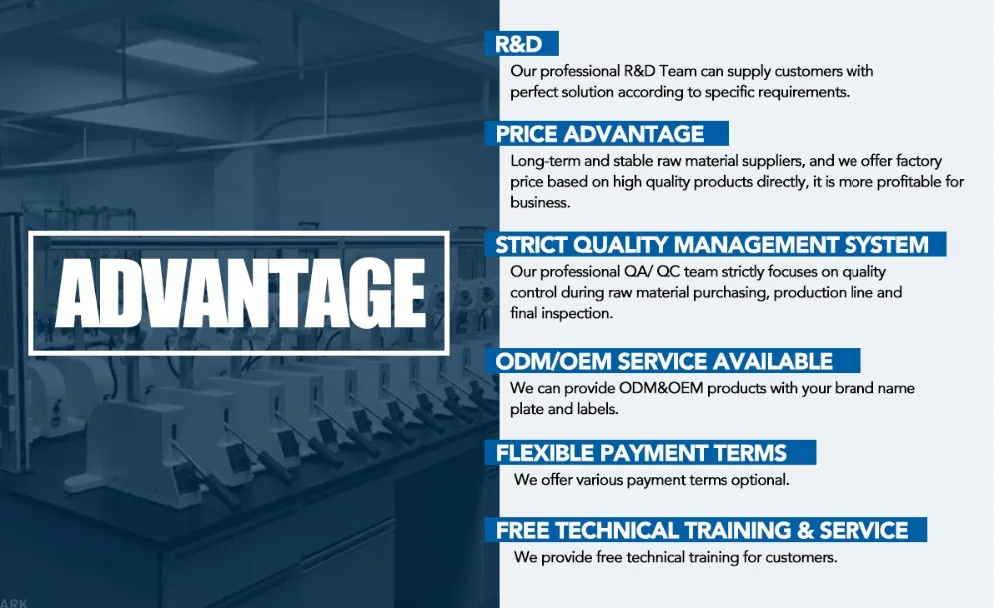 ADVANTAGE

R&D

Our professional R&D Team can supply customers with perfect solution according to specific requirements.

PRICE ADVANTAGE

Long-term and stable raw material suppliers, and we offer factory price based on high quality products directly, it is more profitable for business.

STRICT QUALITY MANAGEMENT SYSTEM

Our professional QA/ QC team strictly focuses on quality control during raw material purchasing, production line and final inspection.

ODM/OEM SERVICE AVAILABLE

We can provide ODM&OEM products with your brand name plate and labels.

FLEXIBLE PAYMENT TERMS

We offer various payment terms optional.

FREE TECHNICAL TRAINING & SERVICE

We provide free technical training for customers.

ARK